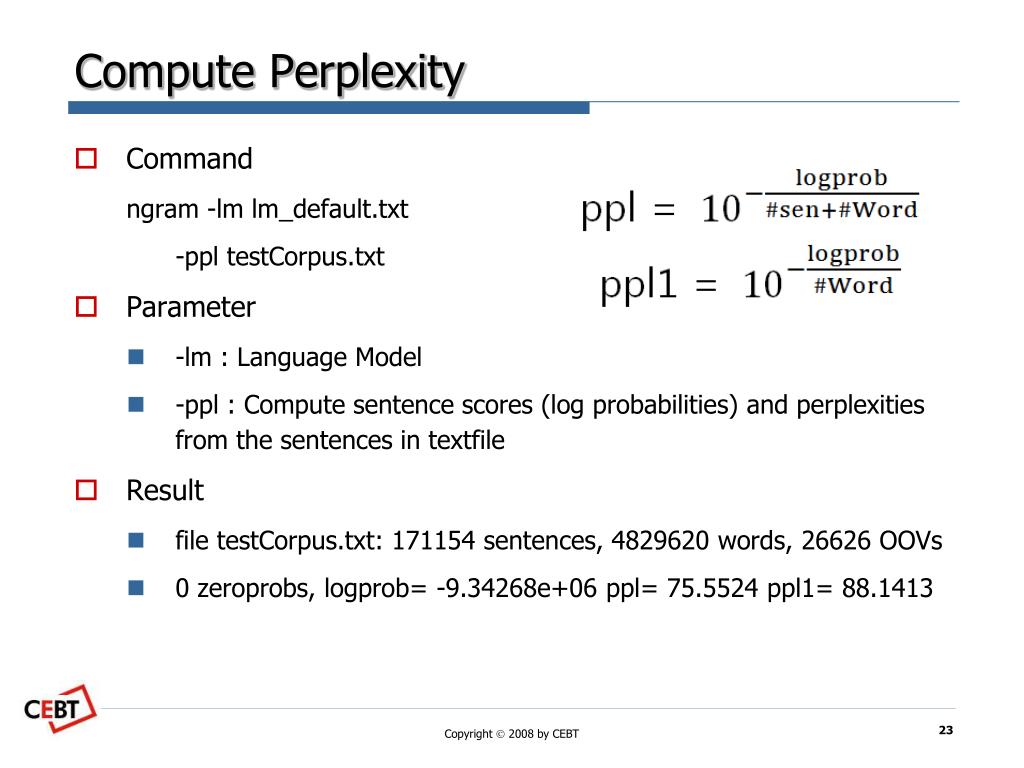 Compute Perplexity

Command

ngram -lm lm_default.txt

-ppl testCorpus.txt

$ppl = 10^{-\frac{logprob}{\#sen+\#Word}}$

$ppl1 = 10^{-\frac{logprob}{\#Word}}$

Parameter

-lm : Language Model

-ppl : Compute sentence scores (log probabilities) and perplexities from the sentences in textfile

Result

file testCorpus.txt: 171154 sentences, 4829620 words, 26626 OOVs

0 zeroprobs, logprob= -9.34268e+06 ppl= 75.5524 ppl1= 88.1413

CEBT

Copyright © 2008 by CEBT

23